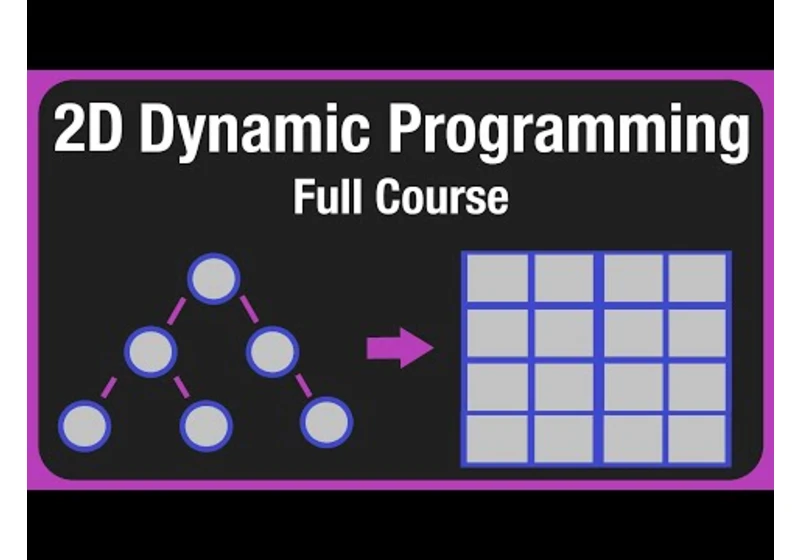 2D Dynamic Programming
Full Course